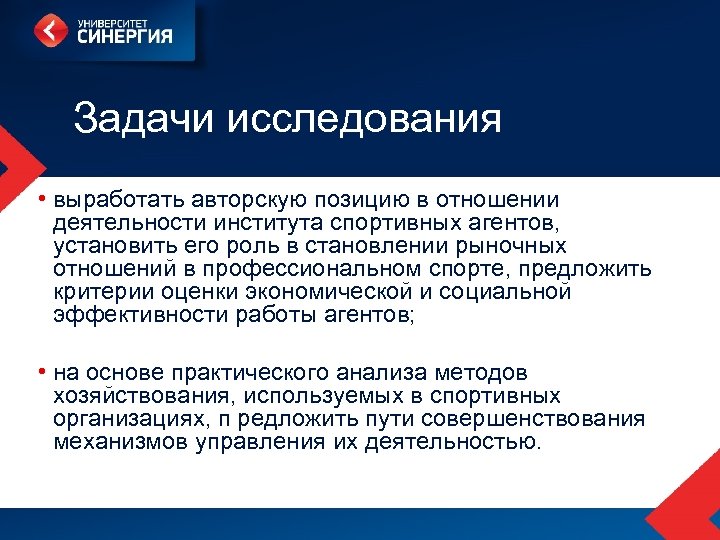 УНИВЕРСИТЕТ
СИНЕРГИЯ

Задачи исследования

• выработать авторскую позицию в отношении деятельности института спортивных агентов, установить его роль в становлении рыночных отношений в профессиональном спорте, предложить критерии оценки экономической и социальной эффективности работы агентов;

• на основе практического анализа методов хозяйствования, используемых в спортивных организациях, п редложить пути совершенствования механизмов управления их деятельностью.